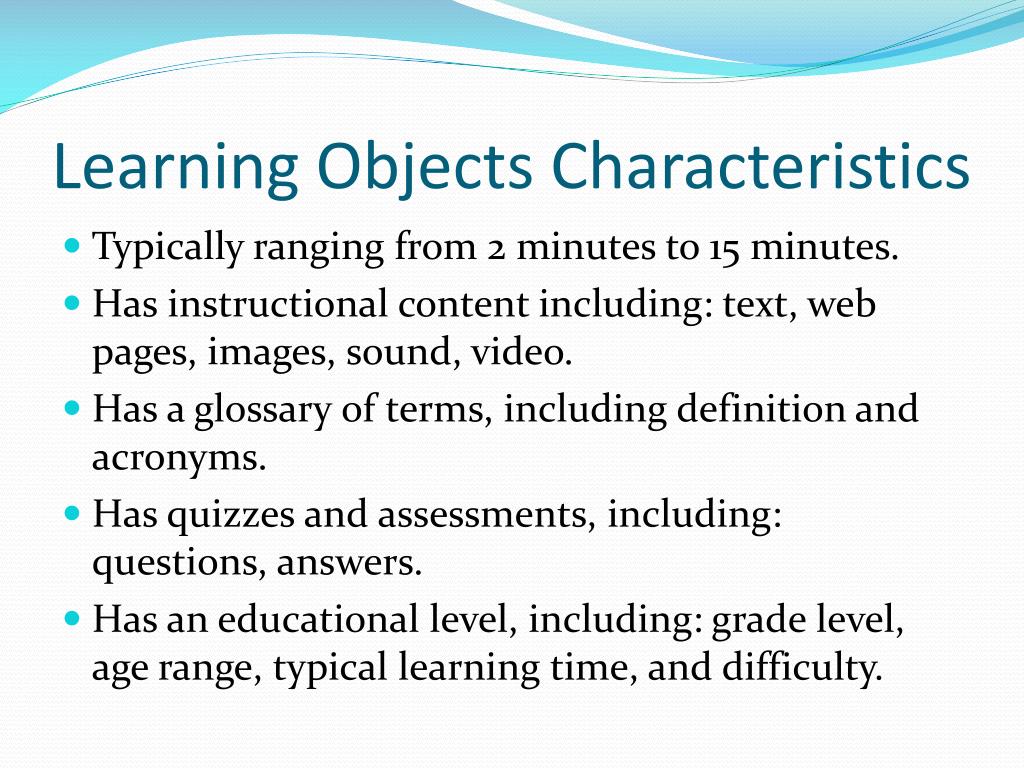 Learning Objects Characteristics

- Typically ranging from 2 minutes to 15 minutes.
- Has instructional content including: text, web pages, images, sound, video.
- Has a glossary of terms, including definition and acronyms.
- Has quizzes and assessments, including: questions, answers.
- Has an educational level, including: grade level, age range, typical learning time, and difficulty.